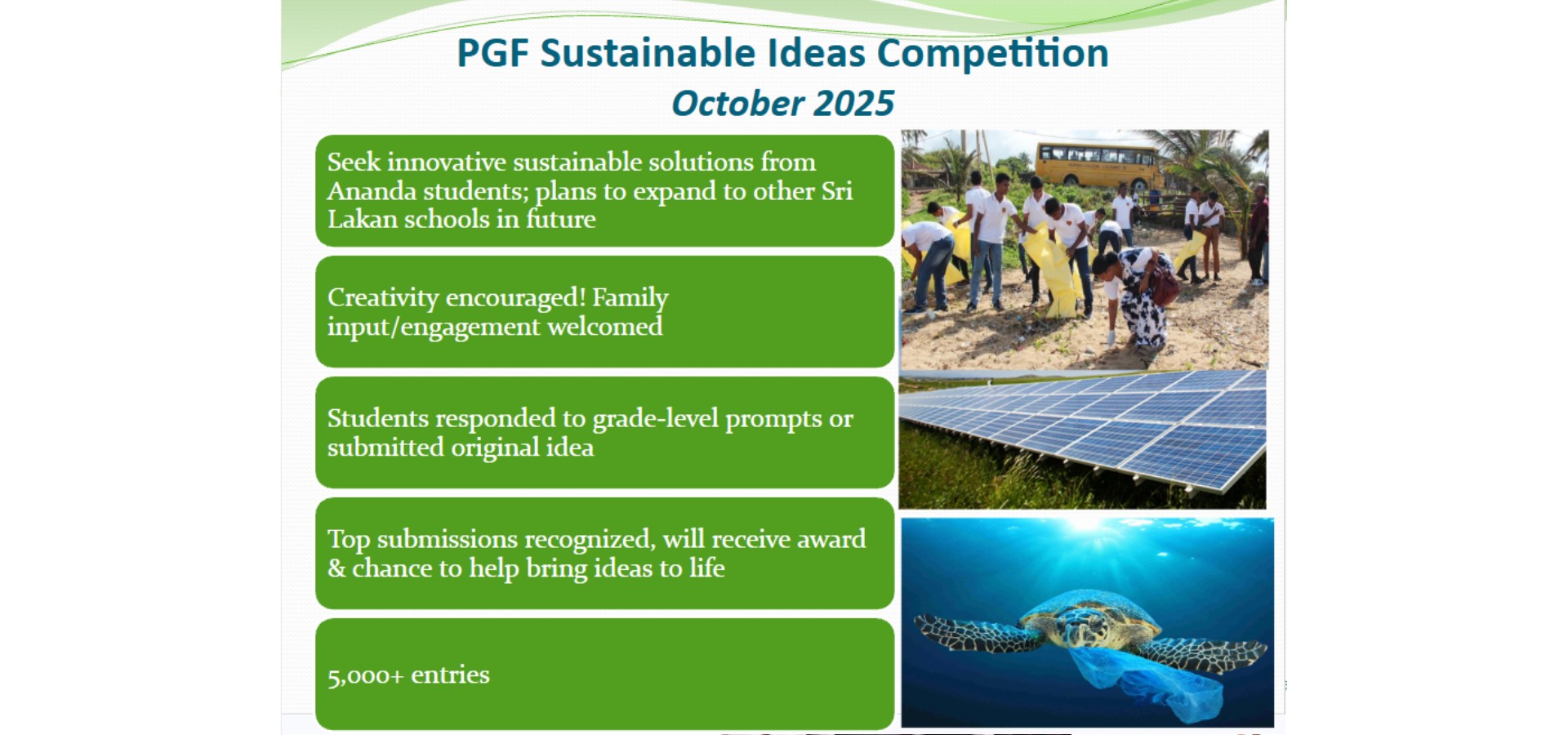 PGF Sustainable Ideas Competition
October 2025

Seek innovative sustainable solutions from Ananda students; plans to expand to other Sri Lakan schools in future

Creativity encouraged! Family input/engagement welcomed

Students responded to grade-level prompts or submitted original idea

Top submissions recognized, will receive award & chance to help bring ideas to life

5,000+ entries